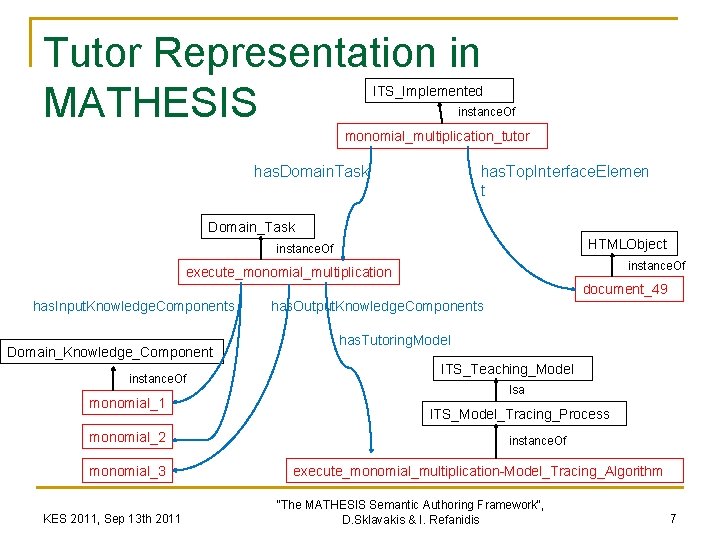 Tutor Representation in MATHESIS

ITS_Implemented

instanceOf

monomial_multiplication_tutor

hasDomainTask

hasTopInterfaceElement

Domain_Task

instanceOf

execute_monomial_multiplication

HTMLObject

instanceOf

document_49

hasInputKnowledgeComponents

hasOutputKnowledgeComponents

hasTutoringModel

Domain_Knowledge_Component

instanceOf

monomial_1

monomial_2

monomial_3

ITS_Teaching_Model

Isa

ITS_Model_Tracing_Process

instanceOf

execute_monomial_multiplication-Model_Tracing_Algorithm

KES 2011, Sep 13th 2011

"The MATHESIS Semantic Authoring Framework", D.Sklavakis & I. Refanidis

7